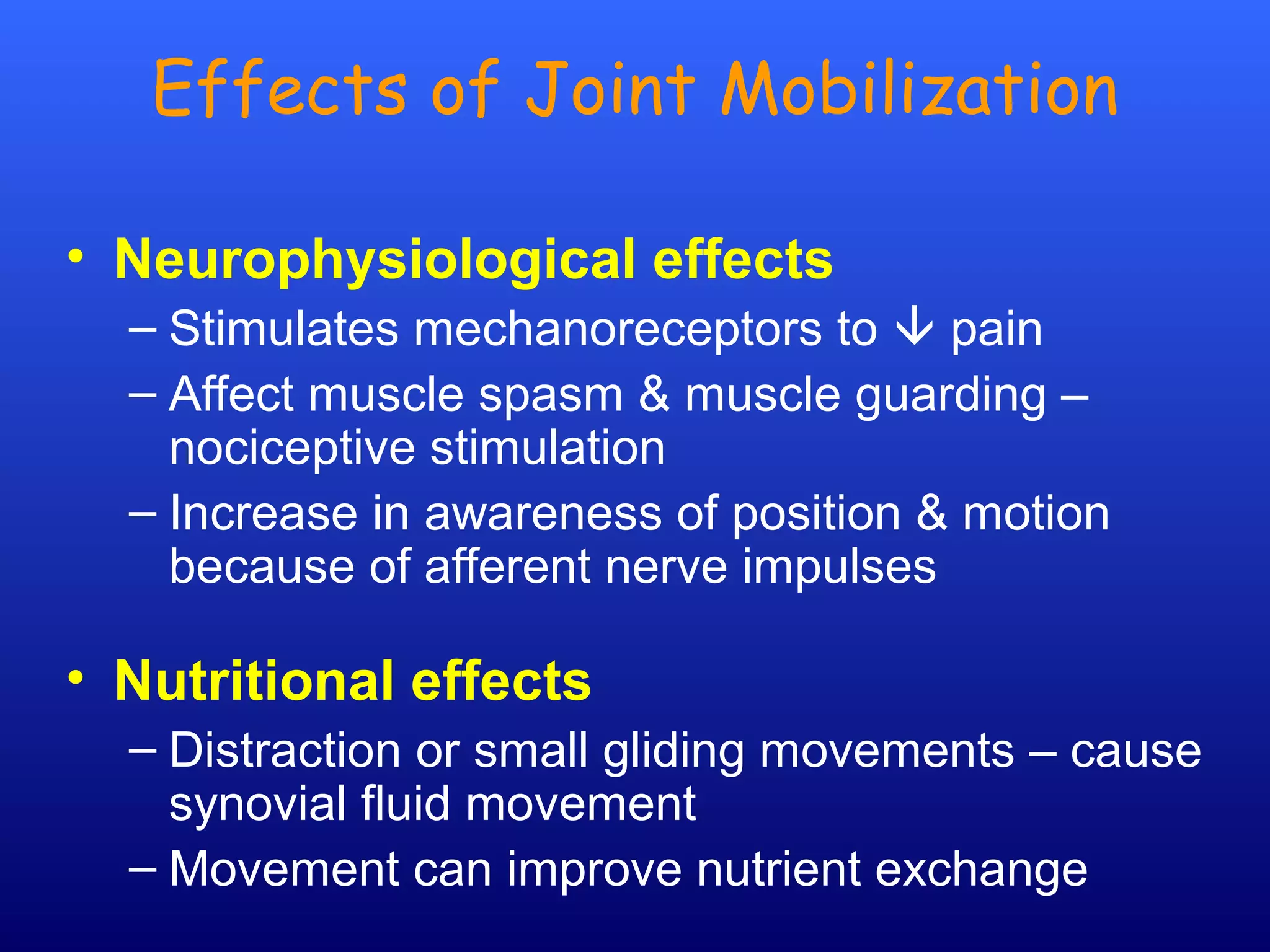 Effects of Joint Mobilization

• Neurophysiological effects
– Stimulates mechanoreceptors to ↓ pain
– Affect muscle spasm & muscle guarding – nociceptive stimulation
– Increase in awareness of position & motion because of afferent nerve impulses

• Nutritional effects
– Distraction or small gliding movements – cause synovial fluid movement
– Movement can improve nutrient exchange